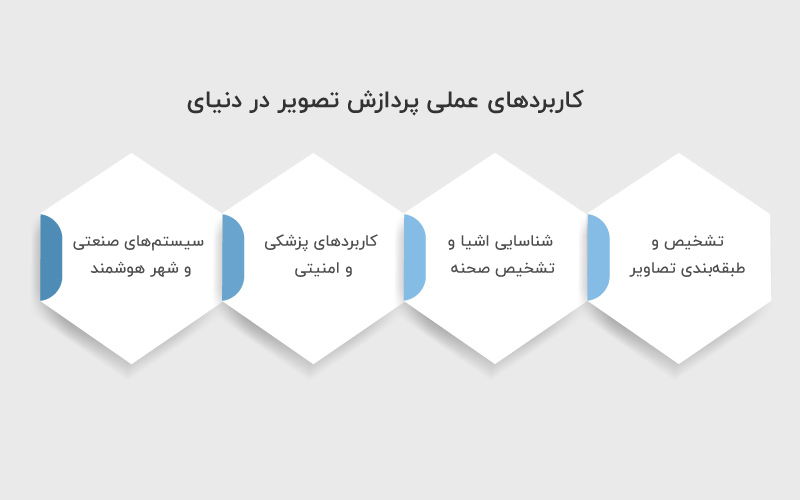 کاربردهای عملی پردازش تصویر در دنیای

تشخیص و طبقه‌بندی تصاویر

شناسایی اشیا و تشخیص صحنه

کاربردهای پزشکی و امنیتی

سیستم‌های صنعتی و شهر هوشمند